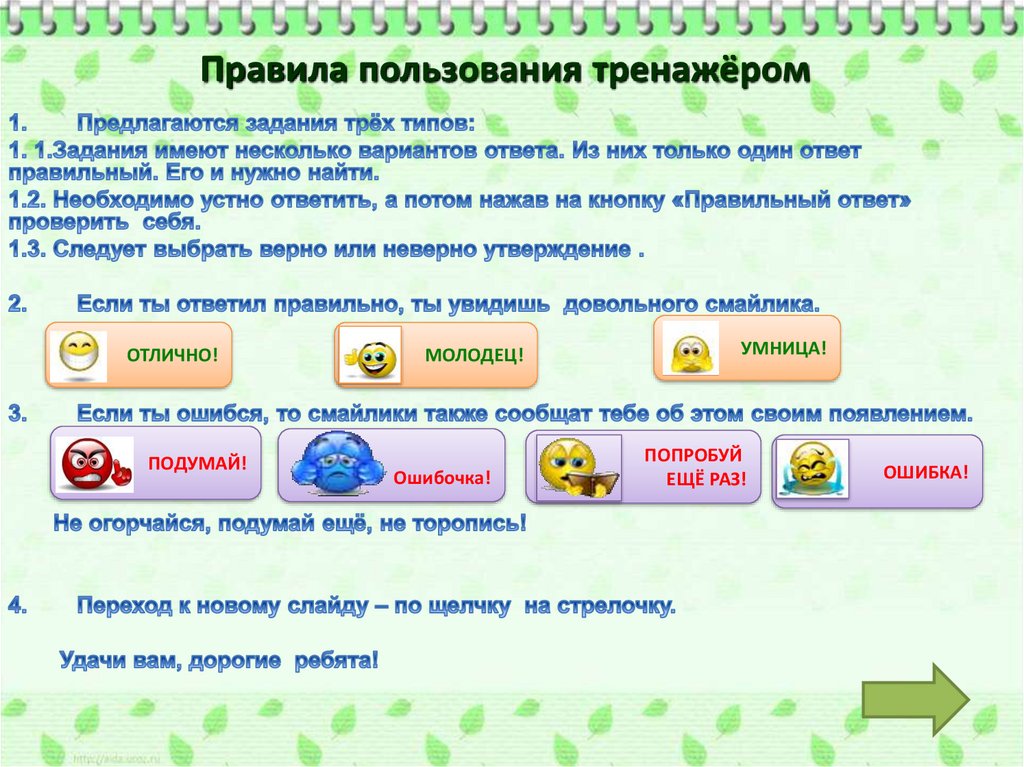 Правила пользования тренажёром

1. Предлагаются задания трёх типов:

1. 1.Задания имеют несколько вариантов ответа. Из них только один ответ правильный. Его и нужно найти.

1.2. Необходимо устно ответить, а потом нажав на кнопку «Правильный ответ» проверить себя.

1.3. Следует выбрать верно или неверно утверждение .

2. Если ты ответил правильно, ты увидишь довольного смайлика.

ОТЛИЧНО!

МОЛОДЕЦ!

УМНИЦА!

3. Если ты ошибся, то смайлики также сообщат тебе об этом своим появлением.

ПОДУМАЙ!

Ошибочка!

ПОПРОБУЙ ЕЩЁ РАЗ!

ОШИБКА!

Не огорчайся, подумай ещё, не торопись!

4. Переход к новому слайду – по щелчку на стрелочку.

Удачи вам, дорогие ребята!

http://aida.ucoz.ru